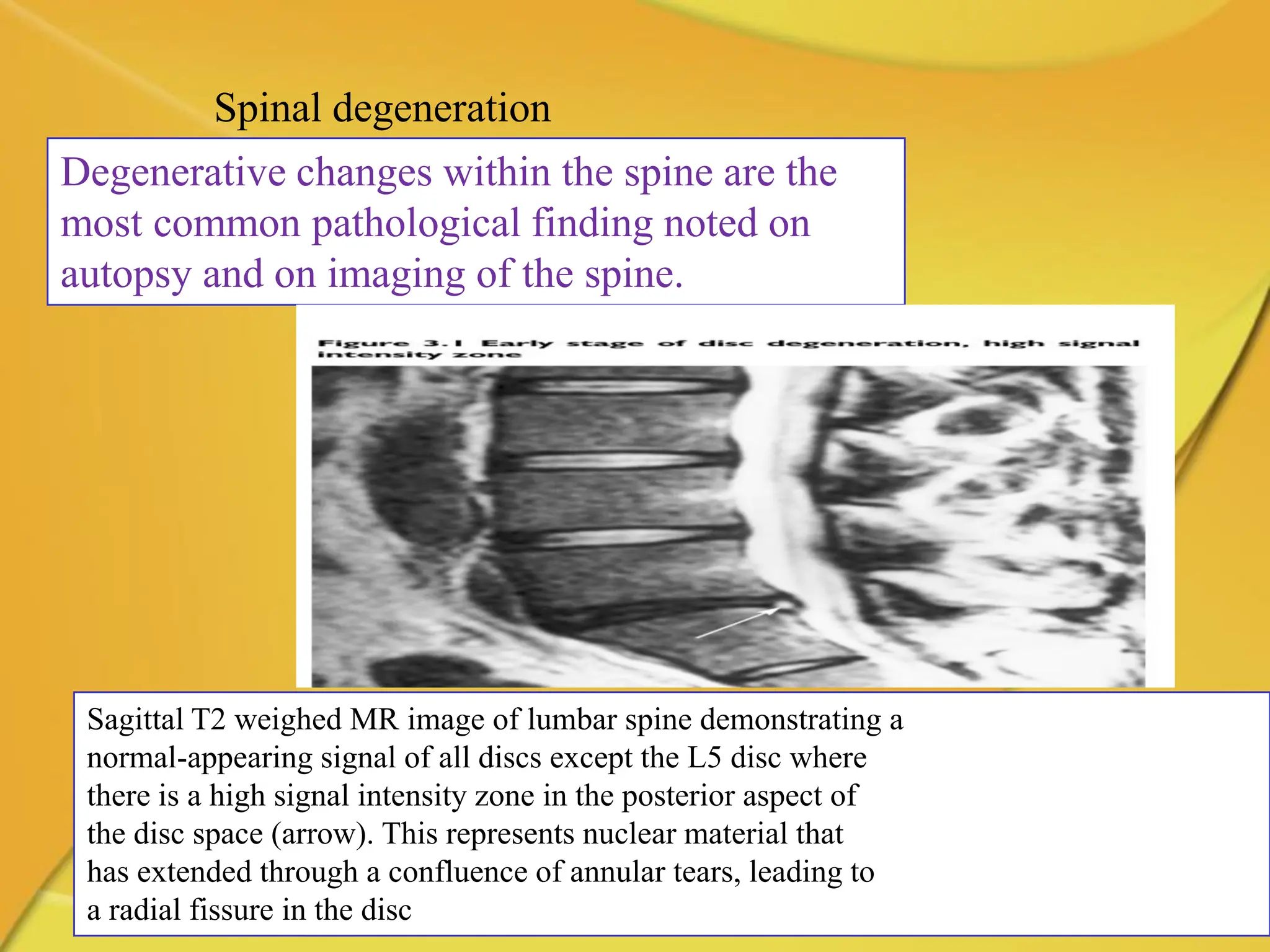 Spinal degeneration

Degenerative changes within the spine are the most common pathological finding noted on autopsy and on imaging of the spine.

Figure 3.1 Early stage of disc degeneration, high signal intensity zone

Sagittal T2 weighed MR image of lumbar spine demonstrating a normal-appearing signal of all discs except the L5 disc where there is a high signal intensity zone in the posterior aspect of the disc space (arrow). This represents nuclear material that has extended through a confluence of annular tears, leading to a radial fissure in the disc